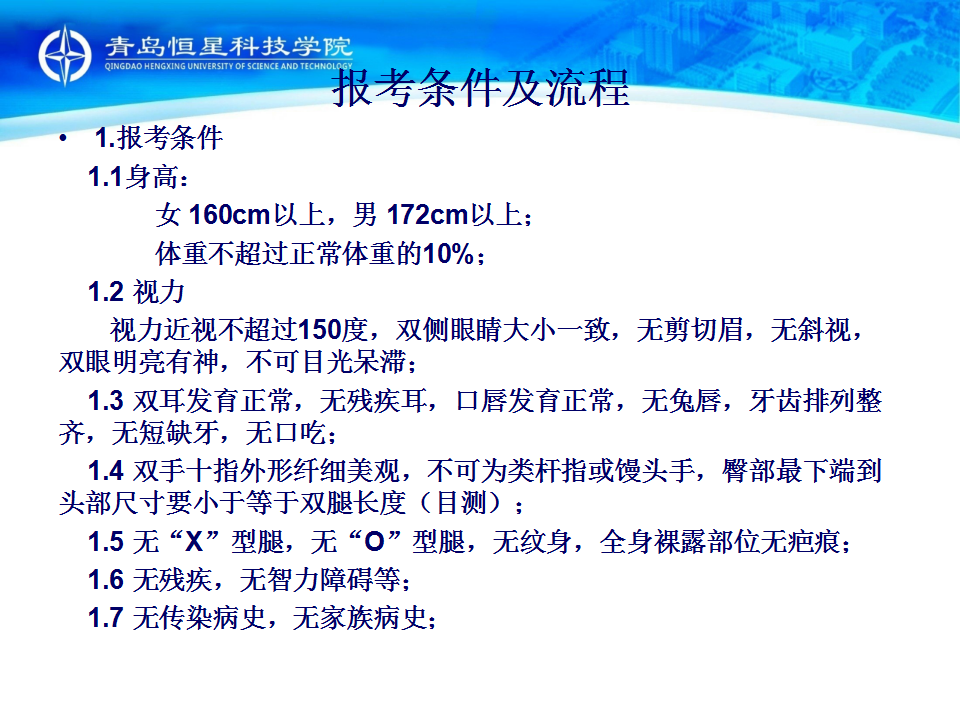 青岛恒星科技学院
QINGDAO HENGXING UNIVERSITY OF SCIENCE AND TECHNOLOGY

报考条件及流程

• 1.报考条件

1.1身高：

女 160cm以上，男 172cm以上；

体重不超过正常体重的10%；

1.2 视力

视力近视不超过150度，双侧眼睛大小一致，无剪切眉，无斜视，双眼明亮有神，不可目光呆滞；

1.3 双耳发育正常，无残疾耳，口唇发育正常，无兔唇，牙齿排列整齐，无短缺牙，无口吃；

1.4 双手十指外形纤细美观，不可为类杆指或馒头手，臀部最下端到头部尺寸要小于等于双腿长度（目测）；

1.5 无“X”型腿，无“O”型腿，无纹身，全身裸露部位无疤痕；

1.6 无残疾，无智力障碍等；

1.7 无传染病史，无家族病史；